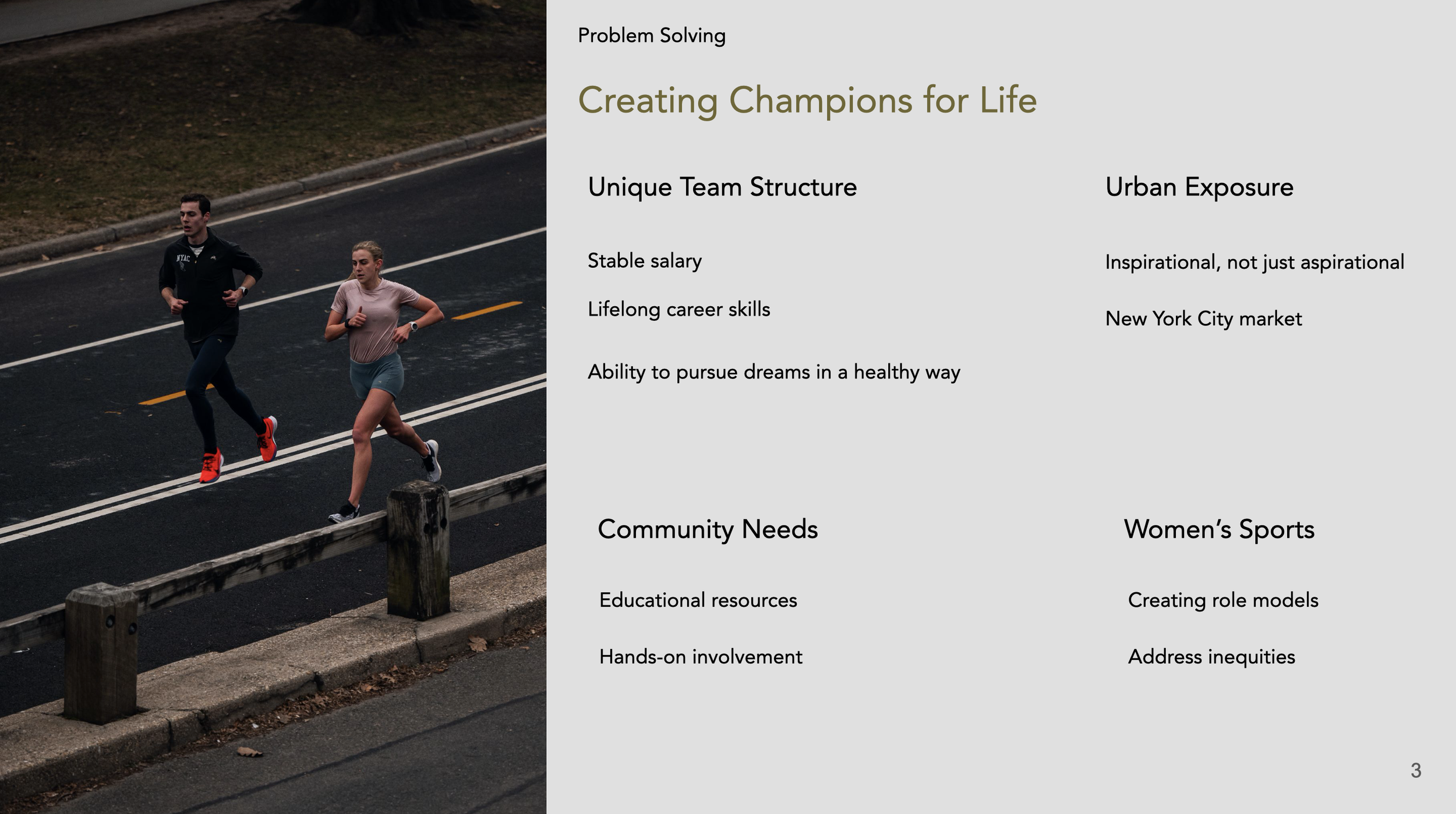 NYAC

Problem Solving

Creating Champions for Life

Unique Team Structure

Stable salary

Lifelong career skills

Ability to pursue dreams in a healthy way

Urban Exposure

Inspirational, not just aspirational

New York City market

Community Needs

Educational resources

Hands-on involvement

Women's Sports

Creating role models

Address inequities

3